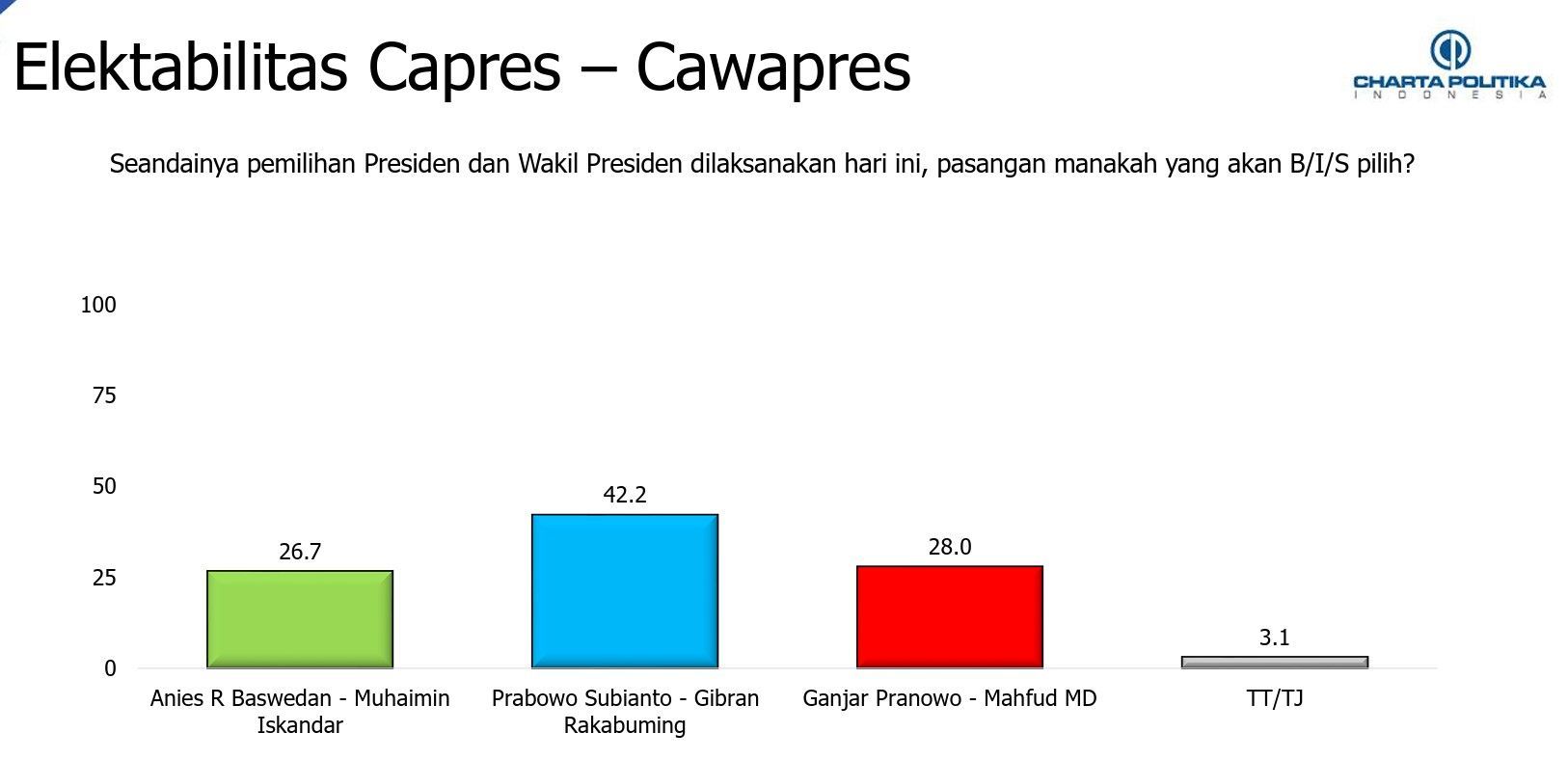 Elektabilitas Capres – Cawapres

CHARTA POLITIKA
INDONESIA

Seandainya pemilihan Presiden dan Wakil Presiden dilaksanakan hari ini, pasangan manakah yang akan B/I/S pilih?

100
75
50
25
0

26.7
42.2
28.0
3.1

Anies R Baswedan - Muhaimin Iskandar
Prabowo Subianto - Gibran Rakabuming
Ganjar Pranowo - Mahfud MD
TT/TJ